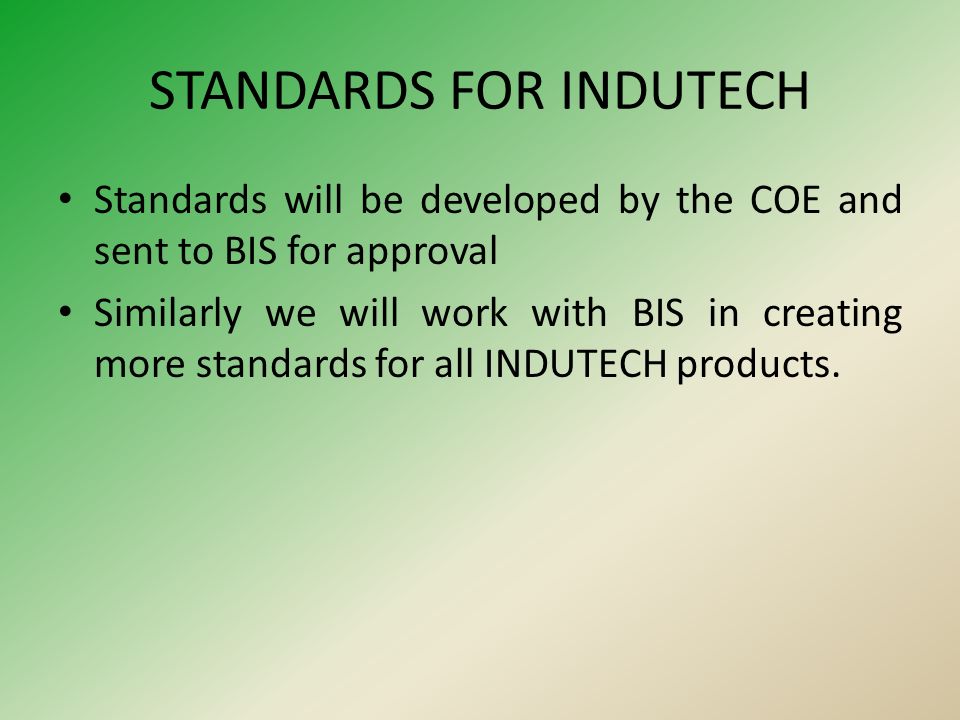 STANDARDS FOR INDUTECH

• Standards will be developed by the COE and sent to BIS for approval

• Similarly we will work with BIS in creating more standards for all INDUTECH products.